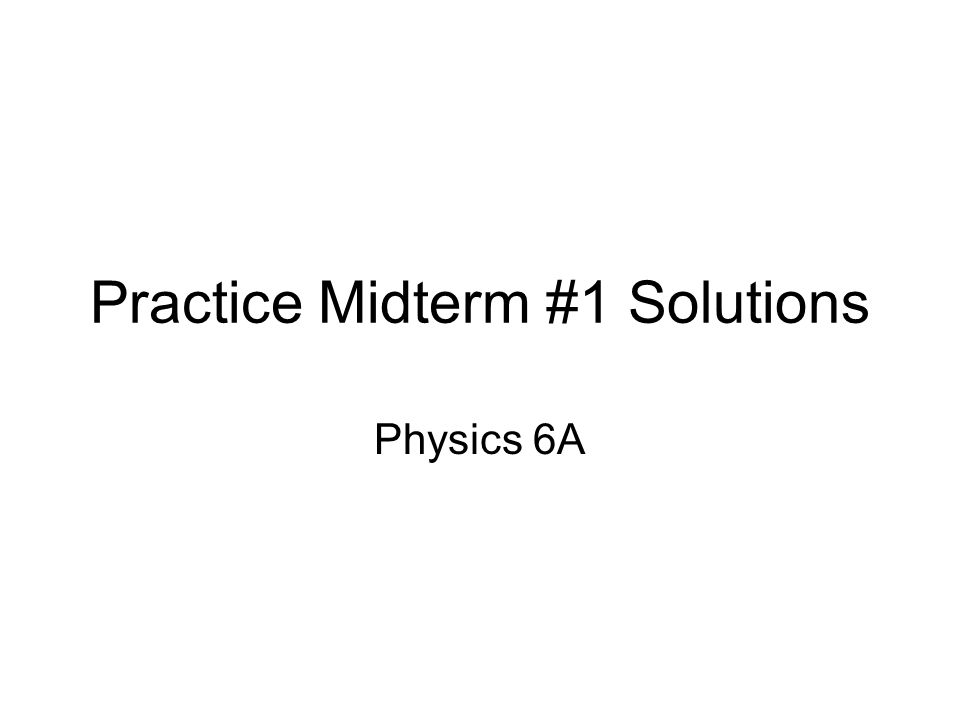 Practice Midterm #1 Solutions

Physics 6A